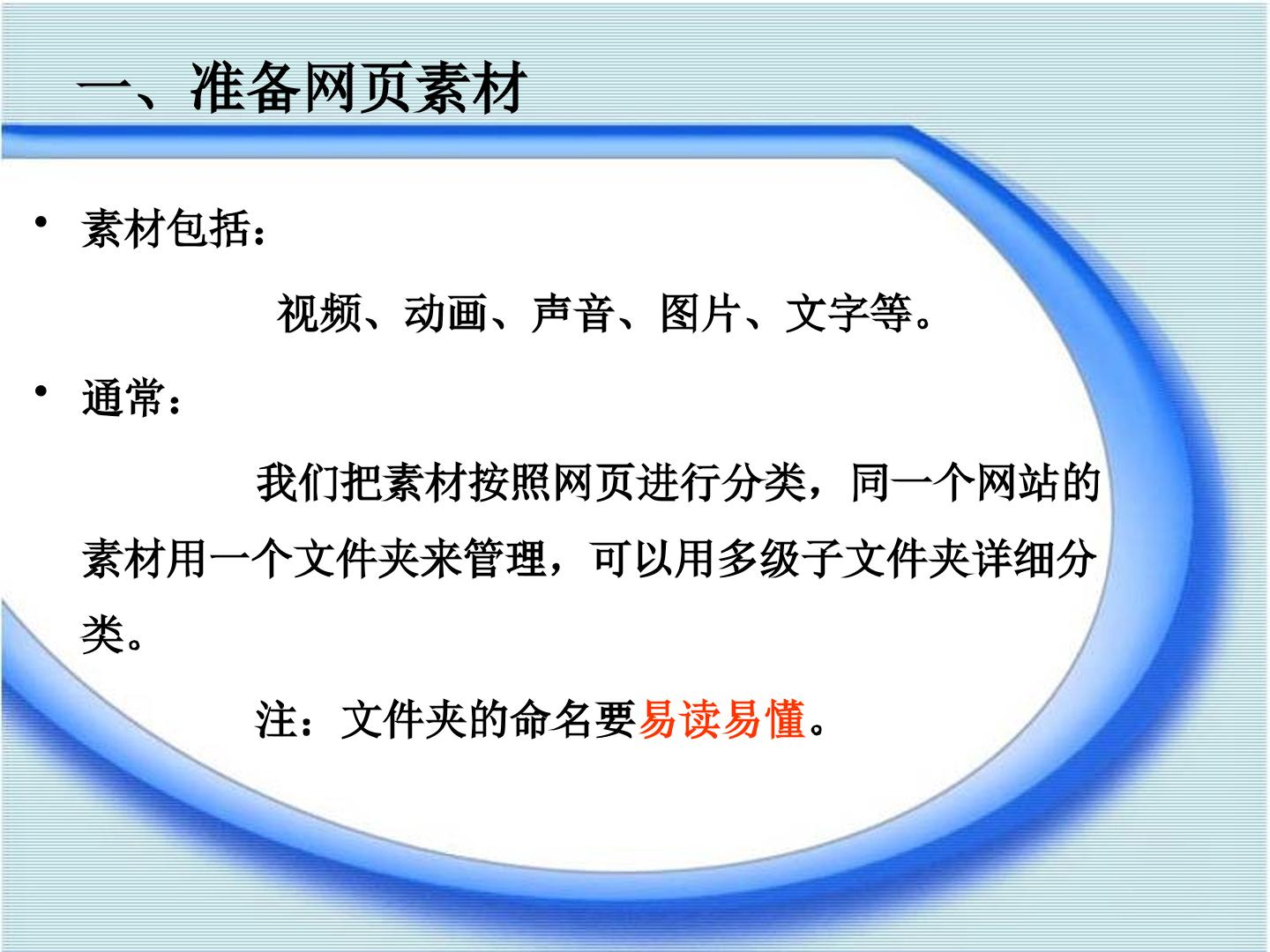 一、准备网页素材

• 素材包括：

视频、动画、声音、图片、文字等。

• 通常：

我们把素材按照网页进行分类，同一个网站的素材用一个文件夹来管理，可以用多级子文件夹详细分类。

注：文件夹的命名要易读易懂。